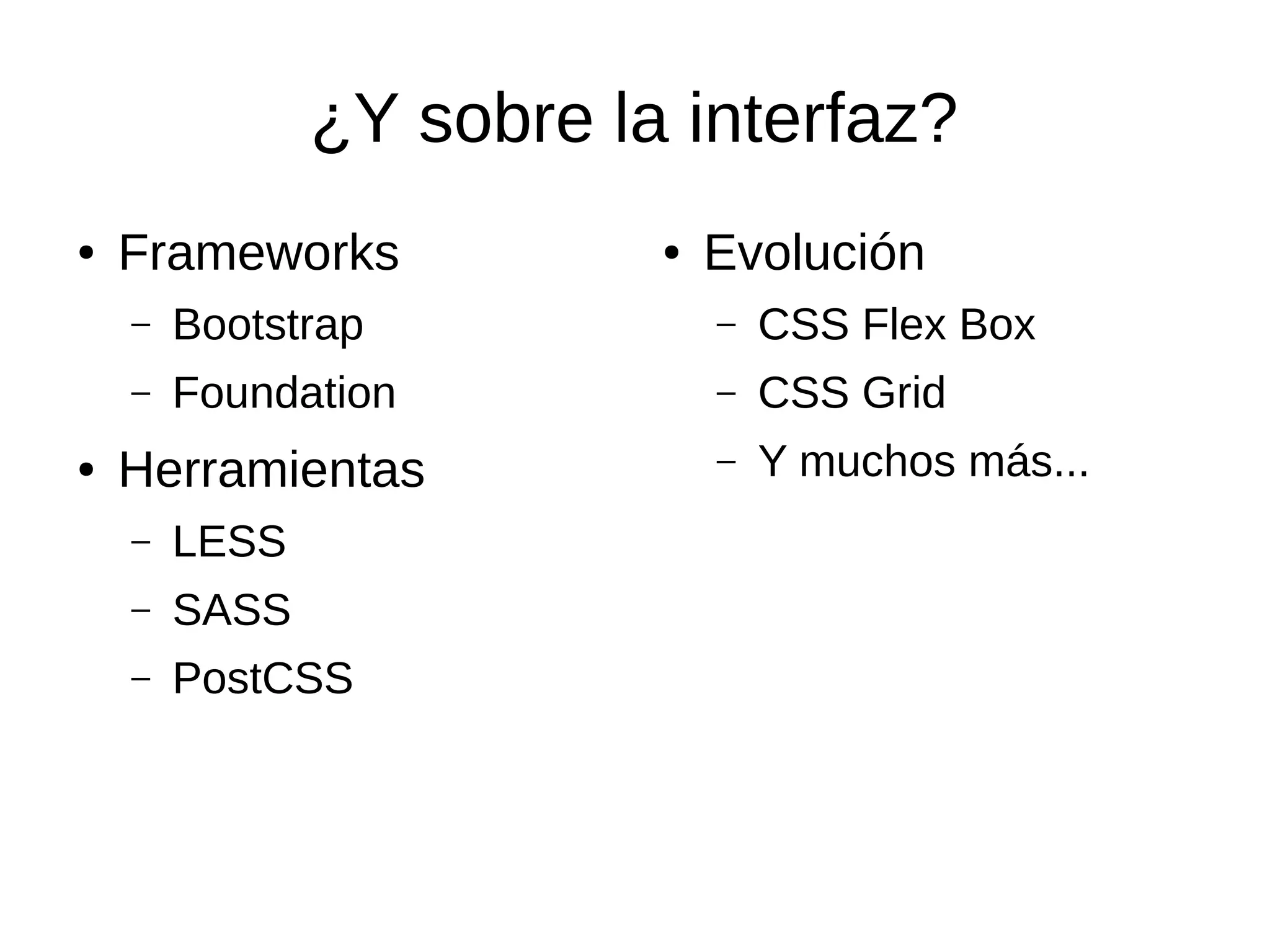 ¿Y sobre la interfaz?

• Frameworks
  – Bootstrap
  – Foundation
• Herramientas
  – LESS
  – SASS
  – PostCSS

• Evolución
  – CSS Flex Box
  – CSS Grid
  – Y muchos más...